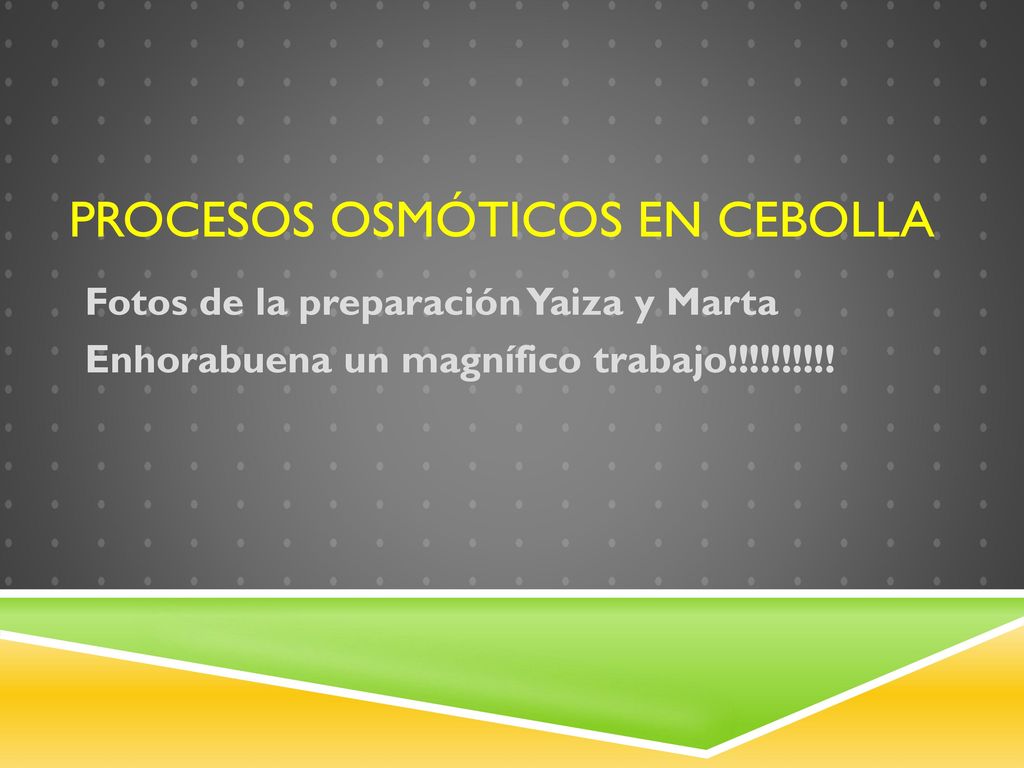 PROCESOS OSMÓTICOS EN CEBOLLA

Fotos de la preparación Yaiza y Marta

Enhorabuena un magnífico trabajo!!!!!!!!!!